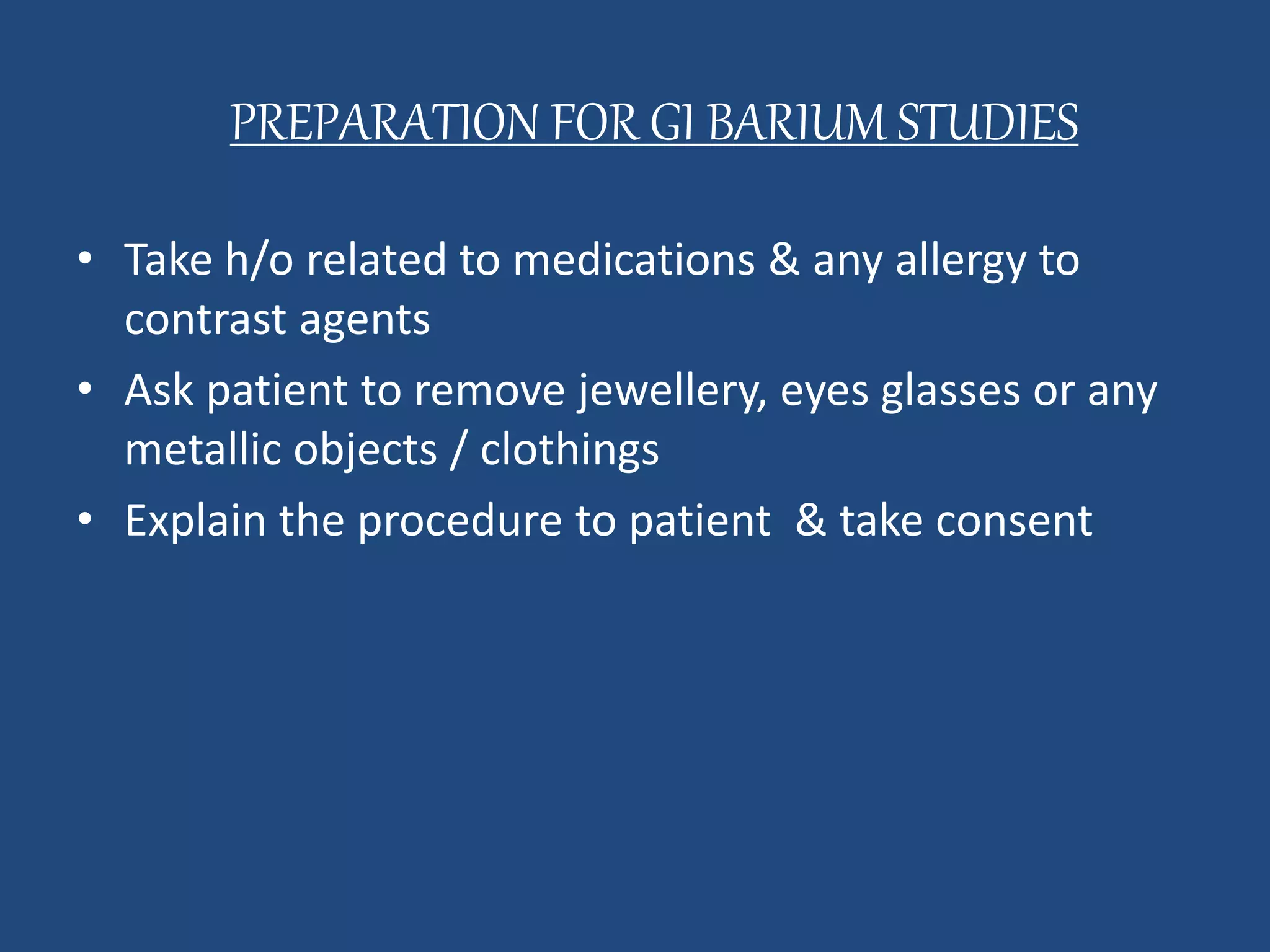 PREPARATION FOR GI BARIUM STUDIES

• Take h/o related to medications & any allergy to contrast agents
• Ask patient to remove jewellery, eyes glasses or any metallic objects / clothings
• Explain the procedure to patient & take consent